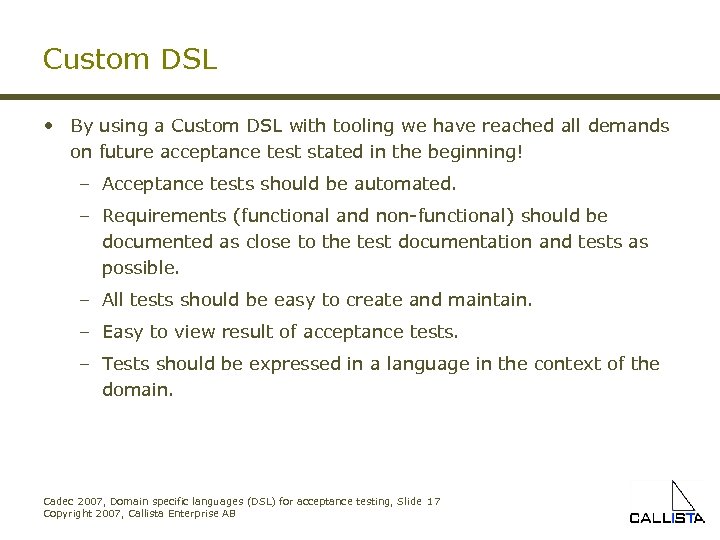 Custom DSL

• By using a Custom DSL with tooling we have reached all demands on future acceptance test stated in the beginning!

– Acceptance tests should be automated.

– Requirements (functional and non-functional) should be documented as close to the test documentation and tests as possible.

– All tests should be easy to create and maintain.

– Easy to view result of acceptance tests.

– Tests should be expressed in a language in the context of the domain.

Cadec 2007, Domain specific languages (DSL) for acceptance testing, Slide 17
Copyright 2007, Callista Enterprise AB

CALLISTA